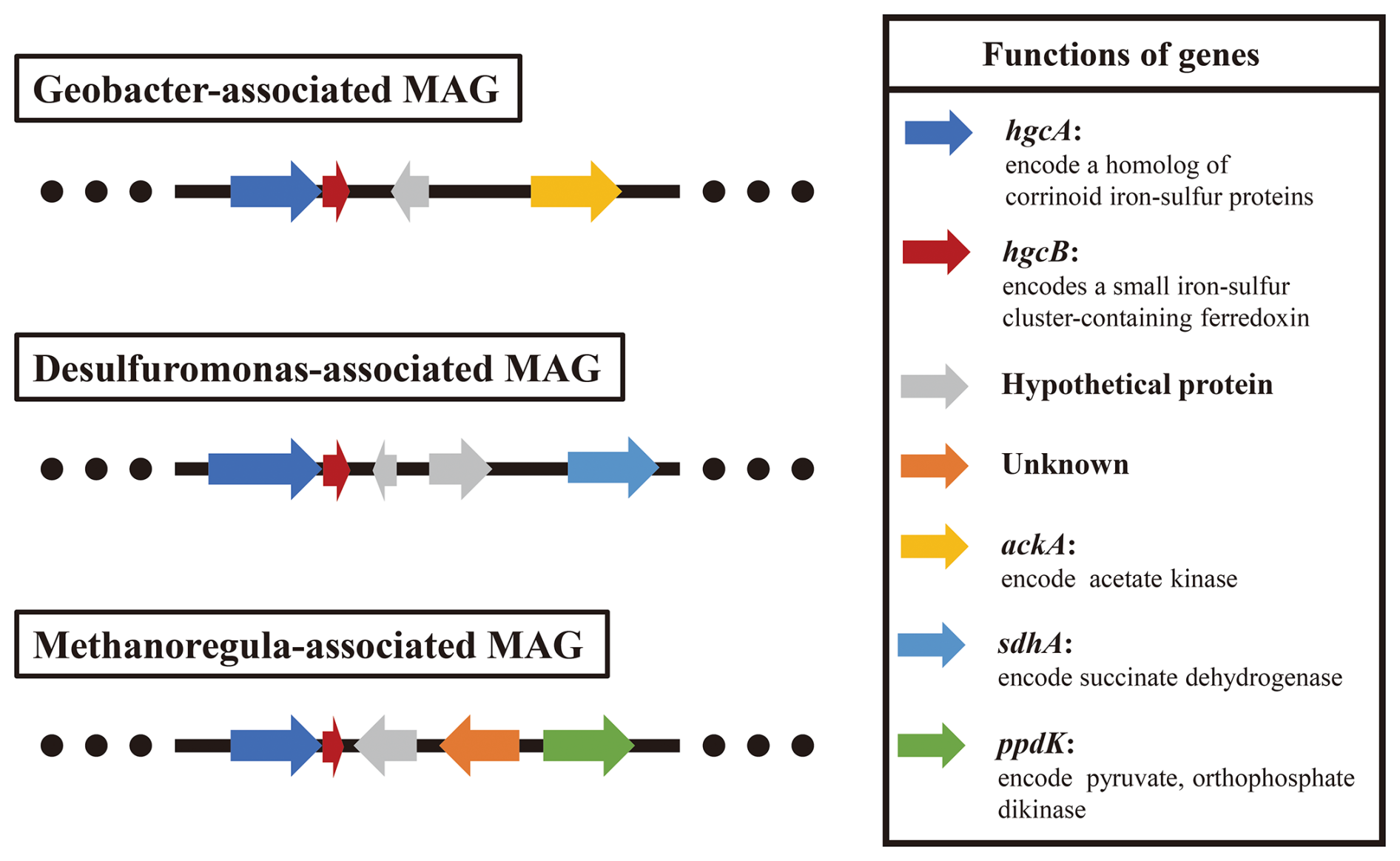 Geobacter-associated MAG

Desulfuromonas-associated MAG

Methanoregula-associated MAG

Functions of genes

hgcA:
encode a homolog of corrinoid iron-sulfur proteins

hgcB:
encodes a small iron-sulfur cluster-containing ferredoxin

Hypothetical protein

Unknown

ackA:
encode acetate kinase

sdhA:
encode succinate dehydrogenase

ppdK:
encode pyruvate, orthophosphate dikinase